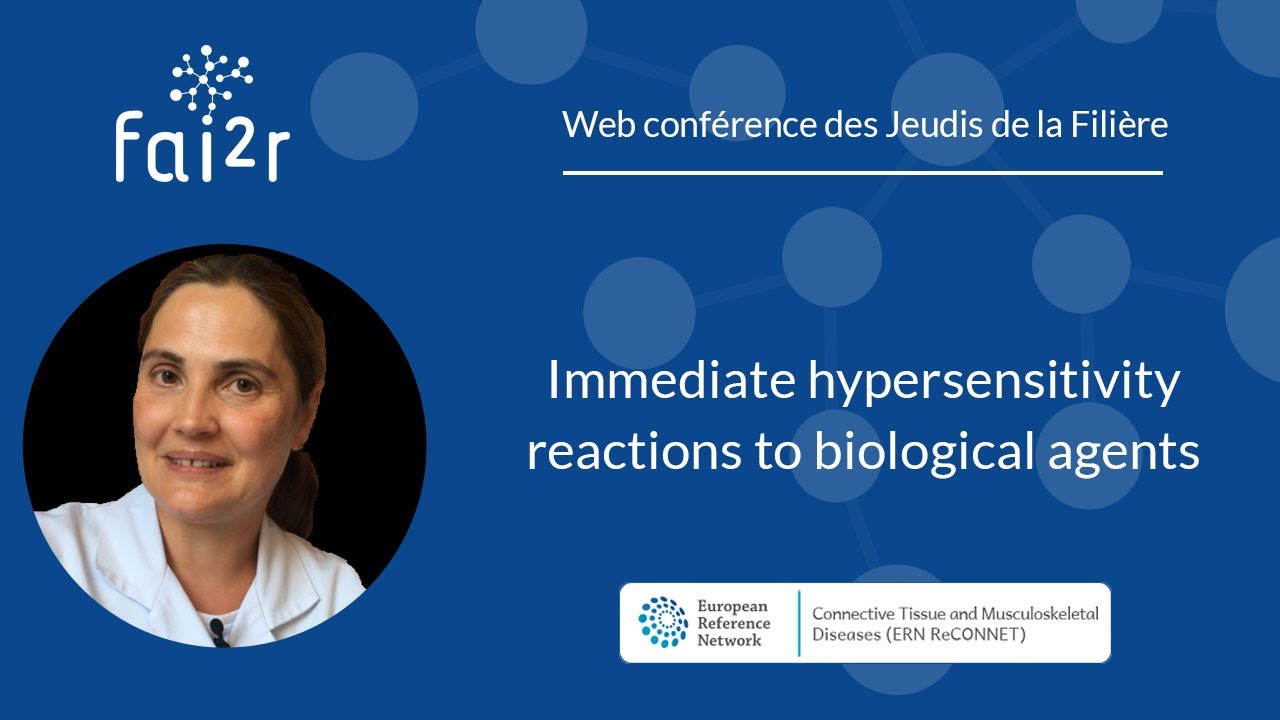 fai²r

Web conférence des Jeudis de la Filière

Immediate hypersensitivity reactions to biological agents

European Reference Network

Connective Tissue and Musculoskeletal Diseases (ERN ReCONNET)